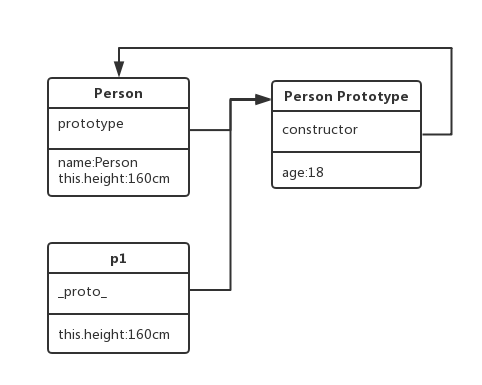 Person

prototype

name:Person
this.height:160cm

Person Prototype

constructor

age:18

p1

_proto_

this.height:160cm